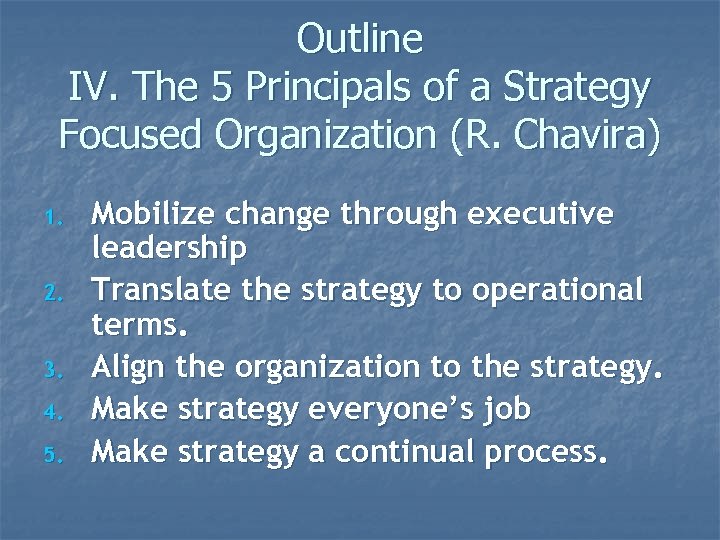 Outline
IV. The 5 Principals of a Strategy Focused Organization (R. Chavira)

1. Mobilize change through executive leadership
2. Translate the strategy to operational terms.
3. Align the organization to the strategy.
4. Make strategy everyone's job
5. Make strategy a continual process.